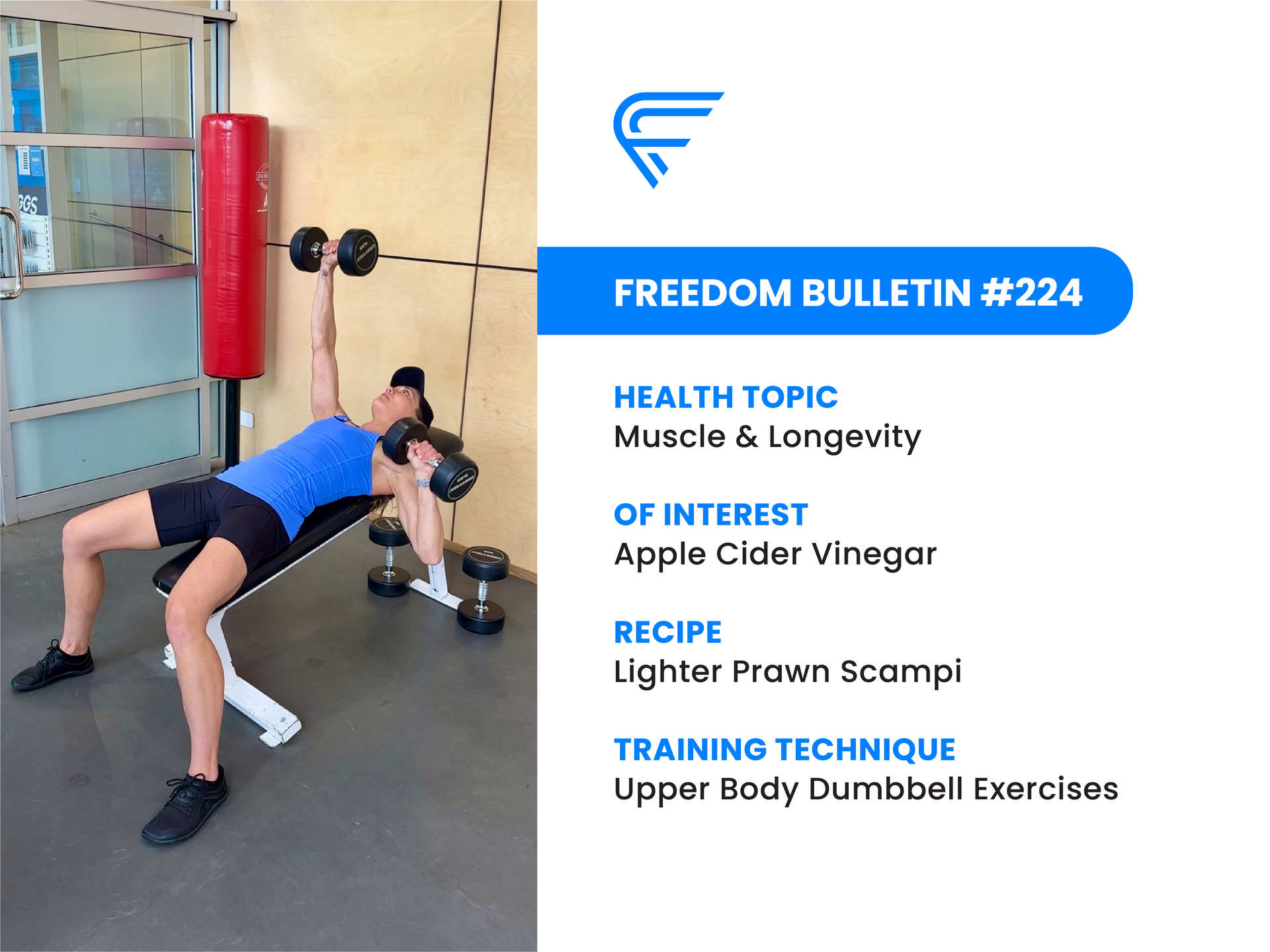 FREEDOM BULLETIN #224

HEALTH TOPIC
Muscle & Longevity

OF INTEREST
Apple Cider Vinegar

RECIPE
Lighter Prawn Scampi

TRAINING TECHNIQUE
Upper Body Dumbbell Exercises